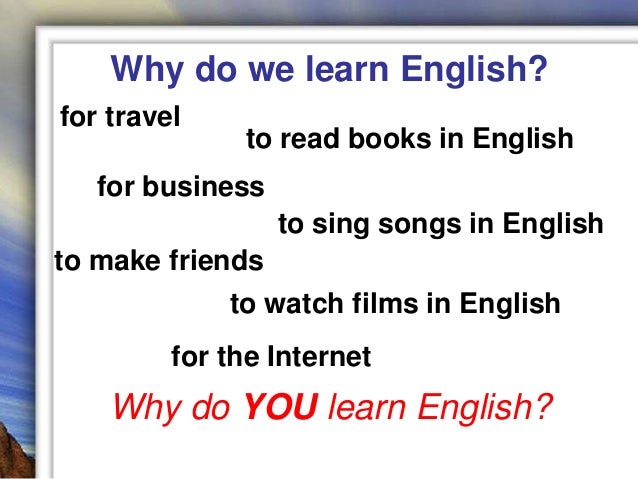 Why do we learn English?

for travel

to read books in English

for business

to sing songs in English

to make friends

to watch films in English

for the Internet

Why do YOU learn English?